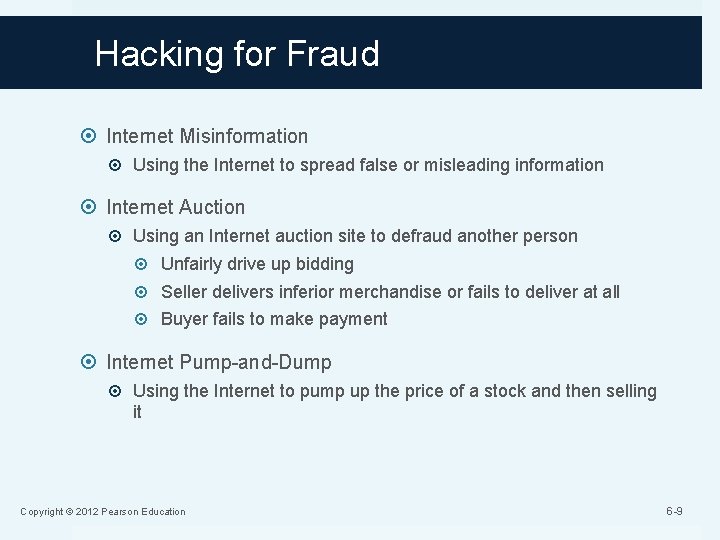 Hacking for Fraud

Internet Misinformation

Using the Internet to spread false or misleading information

Internet Auction

Using an Internet auction site to defraud another person

Unfairly drive up bidding

Seller delivers inferior merchandise or fails to deliver at all

Buyer fails to make payment

Internet Pump-and-Dump

Using the Internet to pump up the price of a stock and then selling it

Copyright © 2012 Pearson Education

6-9